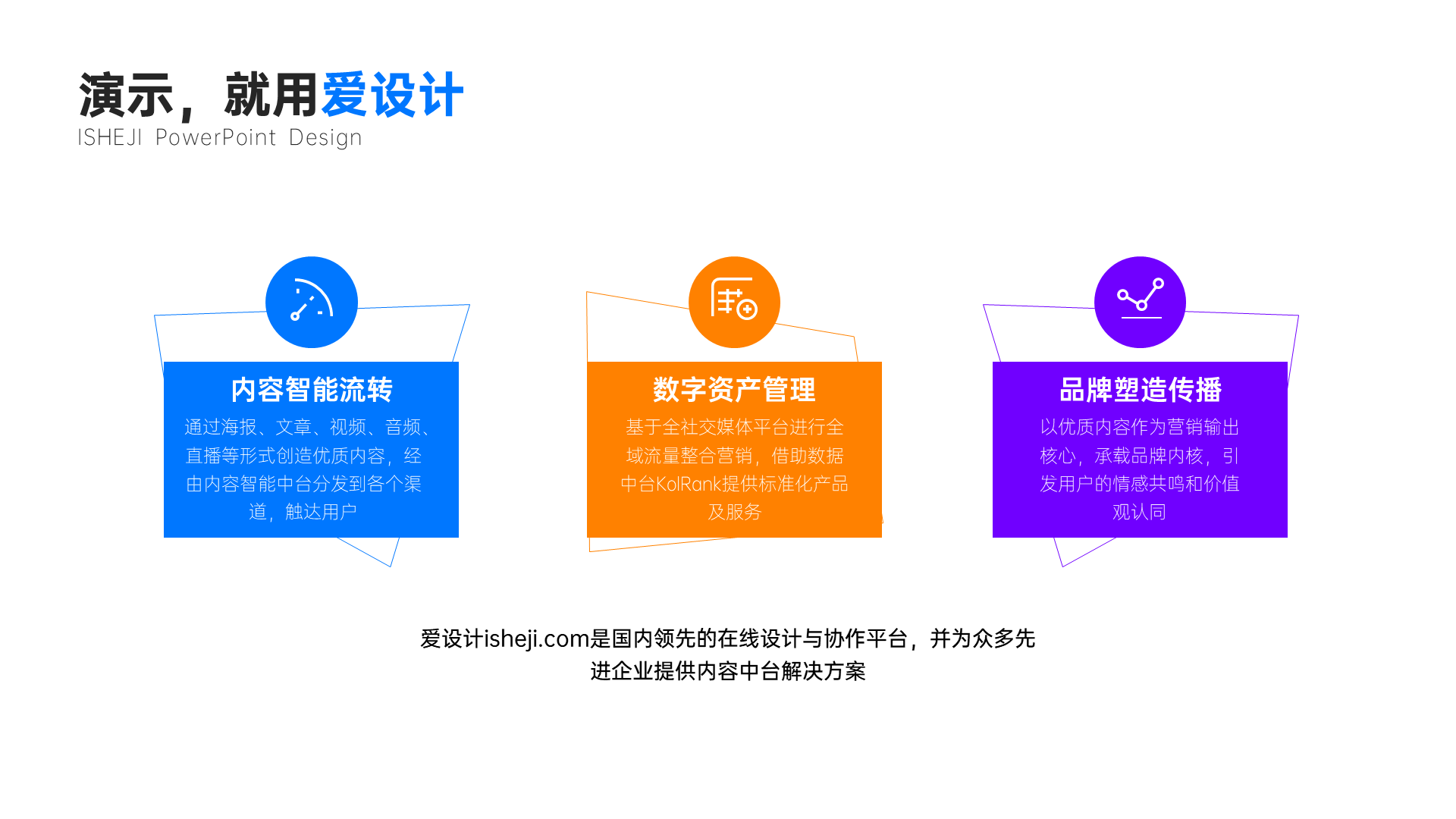 演示，就用爱设计
ISHEJI PowerPoint Design

内容智能流转
通过海报、文章、视频、音频、直播等形式创造优质内容，经由内容智能中台分发到各个渠道，触达用户

数字资产管理
基于全社交媒体平台进行全域流量整合营销，借助数据中台KolRank提供标准化产品及服务

品牌塑造传播
以优质内容作为营销输出核心，承载品牌内核，引发用户的情感共鸣和价值观认同

爱设计isheji.com是国内领先的在线设计与协作平台，并为众多先进企业提供内容中台解决方案